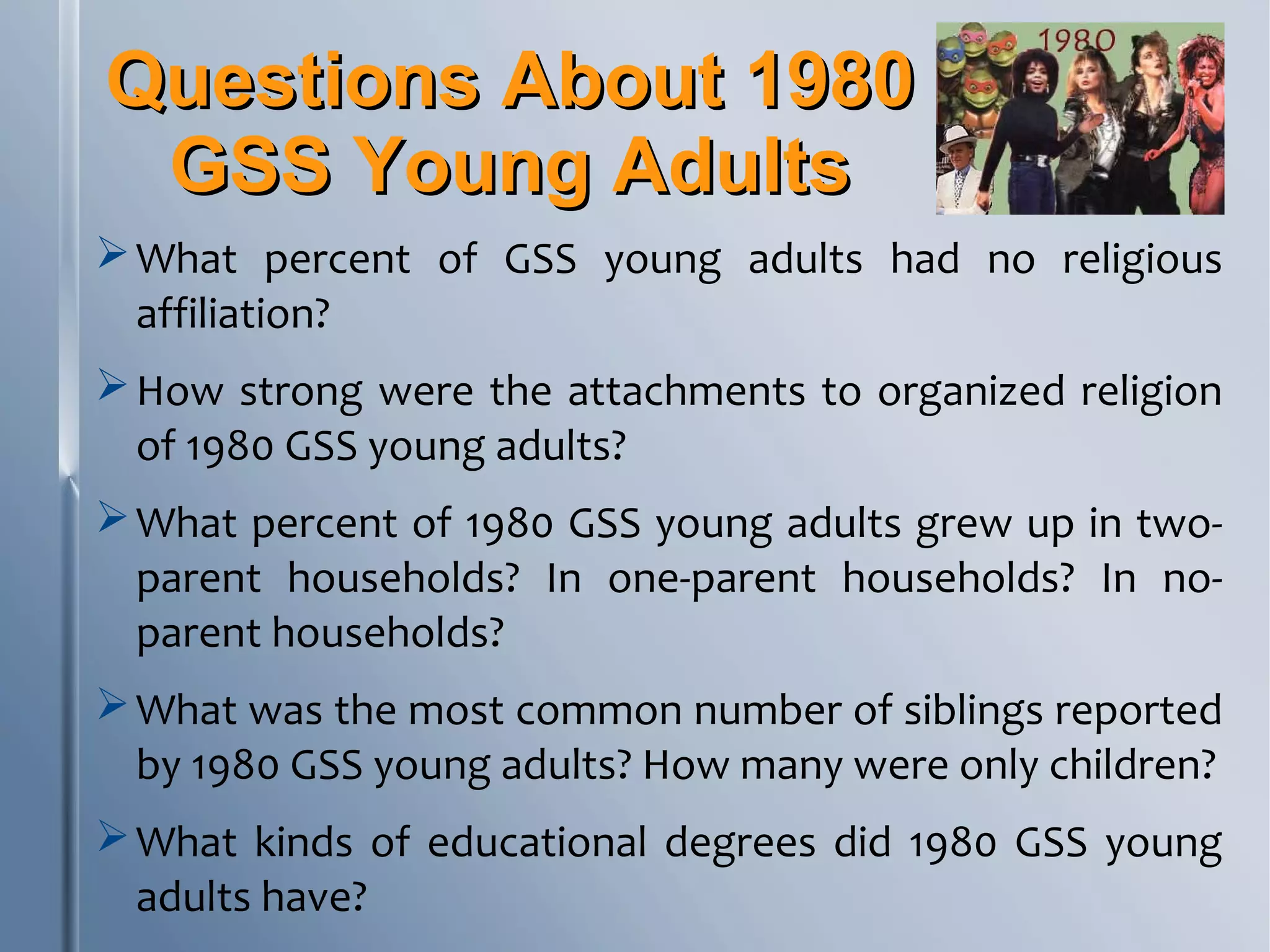 Questions About 1980 GSS Young Adults

1980

➢ What percent of GSS young adults had no religious affiliation?

➢ How strong were the attachments to organized religion of 1980 GSS young adults?

➢ What percent of 1980 GSS young adults grew up in two-parent households? In one-parent households? In no-parent households?

➢ What was the most common number of siblings reported by 1980 GSS young adults? How many were only children?

➢ What kinds of educational degrees did 1980 GSS young adults have?